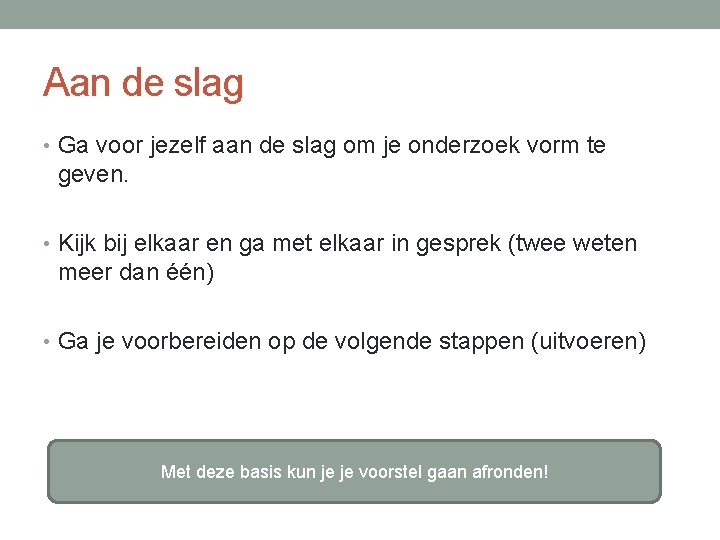 Aan de slag

• Ga voor jezelf aan de slag om je onderzoek vorm te geven.

• Kijk bij elkaar en ga met elkaar in gesprek (twee weten meer dan één)

• Ga je voorbereiden op de volgende stappen (uitvoeren)

Met deze basis kun je je voorstel gaan afronden!